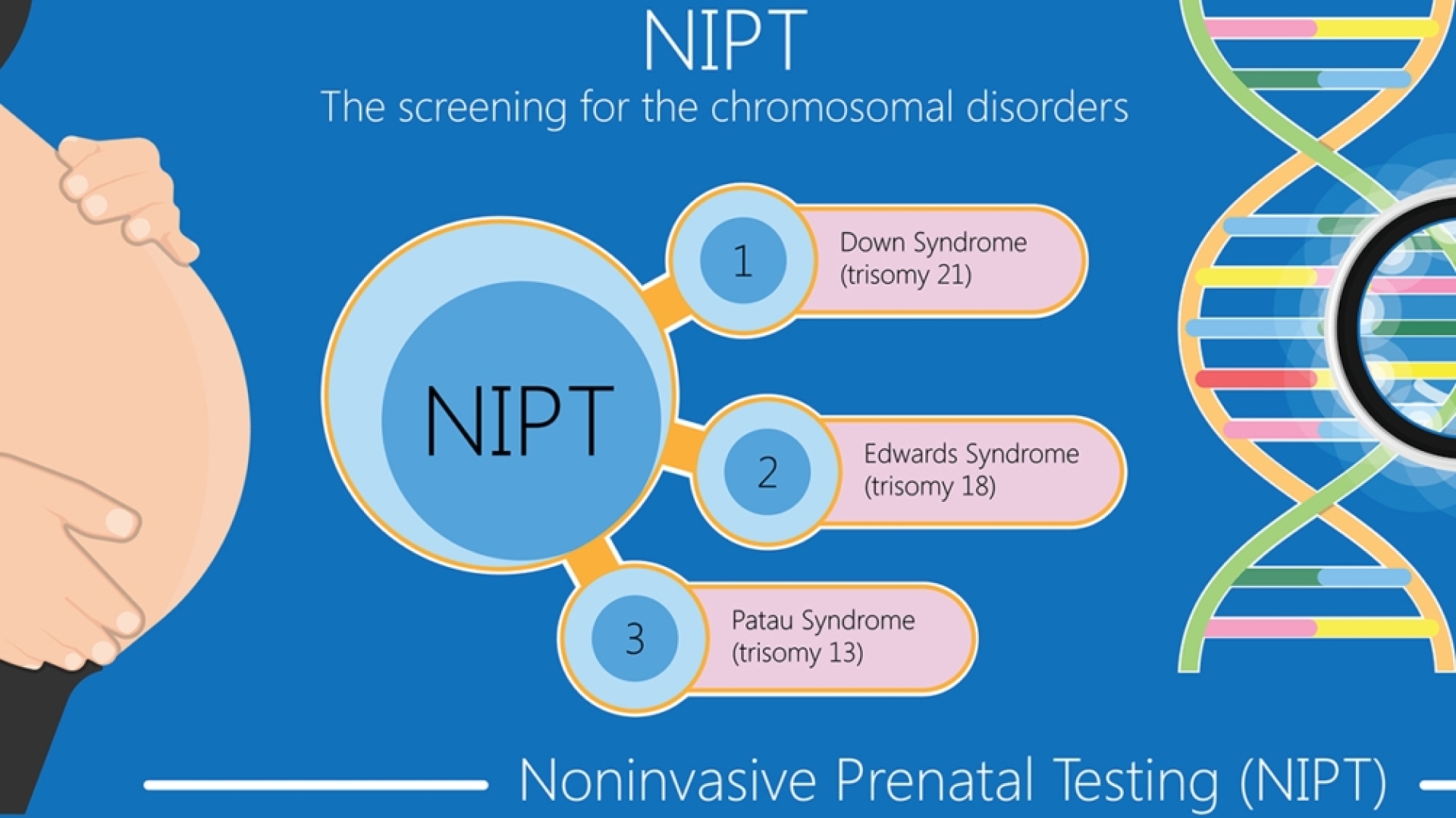 NIPT
The screening for the chromosomal disorders

NIPT

1
Down Syndrome (trisomy 21)

2
Edwards Syndrome (trisomy 18)

3
Patau Syndrome (trisomy 13)

Noninvasive Prenatal Testing (NIPT)